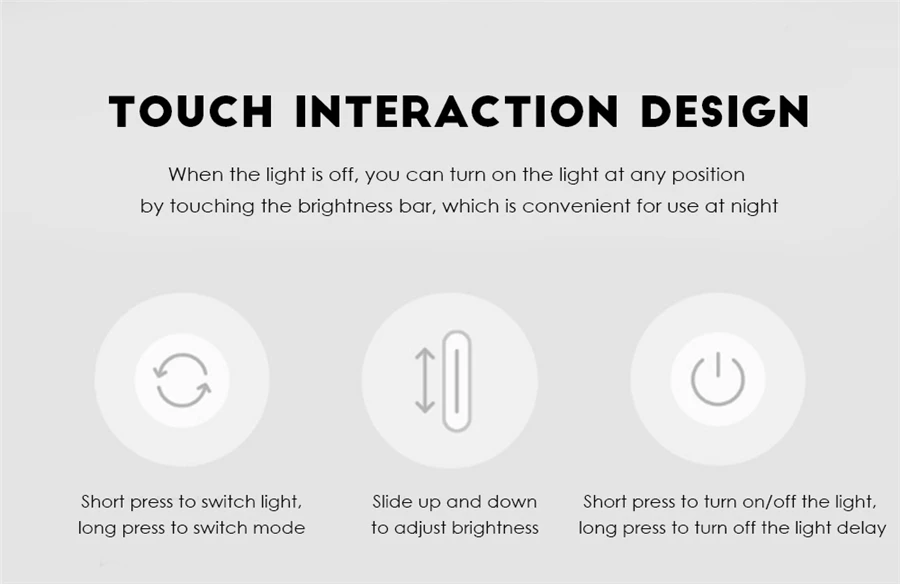 TOUCH INTERACTION DESIGN

When the light is off, you can turn on the light at any position by touching the brightness bar, which is convenient for use at night

Short press to switch light, long press to switch mode

Slide up and down to adjust brightness

Short press to turn on/off the light, long press to turn off the light delay